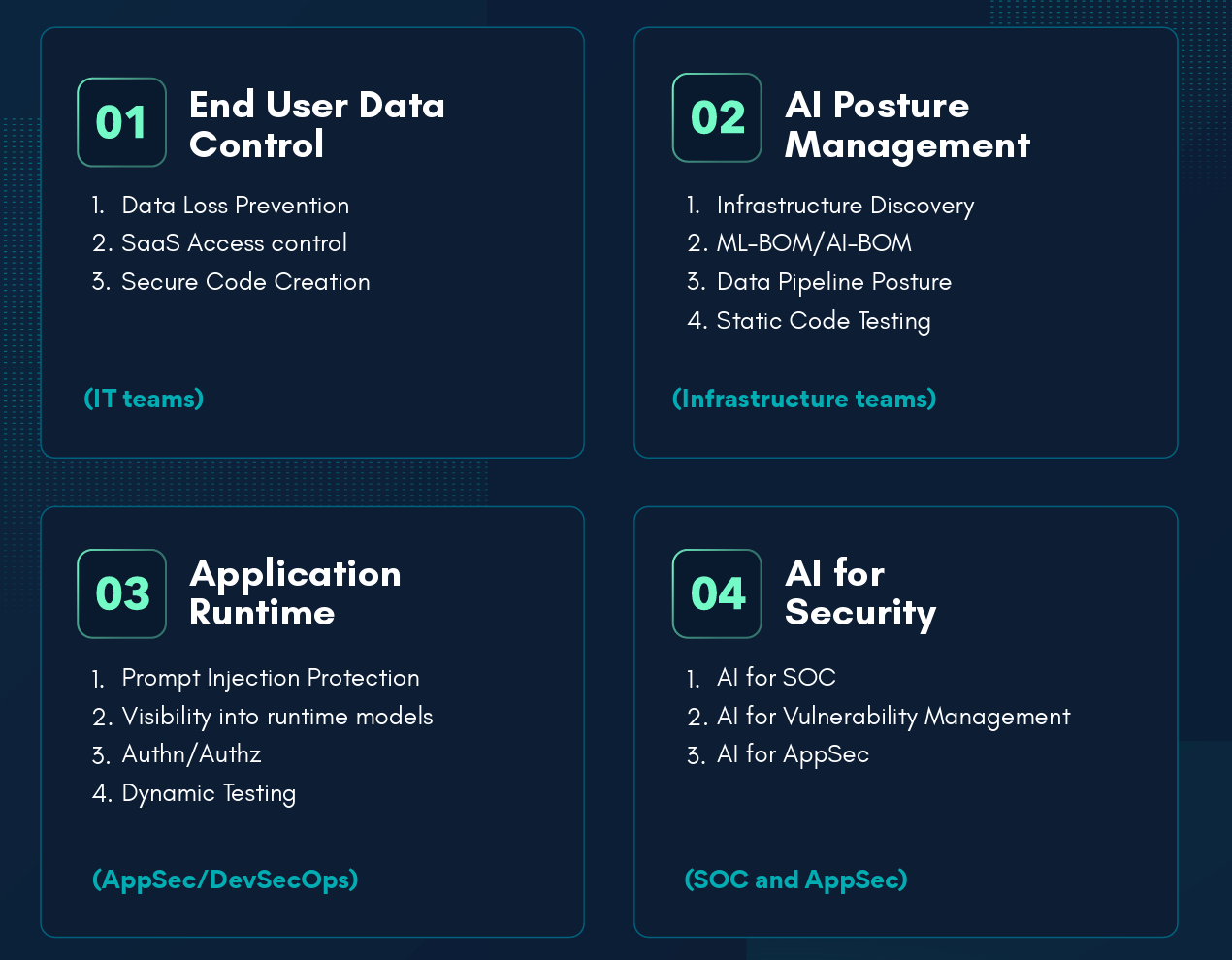 01 End User Data Control

1. Data Loss Prevention
2. SaaS Access control
3. Secure Code Creation

(IT teams)

02 AI Posture Management

1. Infrastructure Discovery
2. ML-BOM/AI-BOM
3. Data Pipeline Posture
4. Static Code Testing

(Infrastructure teams)

03 Application Runtime

1. Prompt Injection Protection
2. Visibility into runtime models
3. Authn/Authz
4. Dynamic Testing

(AppSec/DevSecOps)

04 AI for Security

1. AI for SOC
2. AI for Vulnerability Management
3. AI for AppSec

(SOC and AppSec)